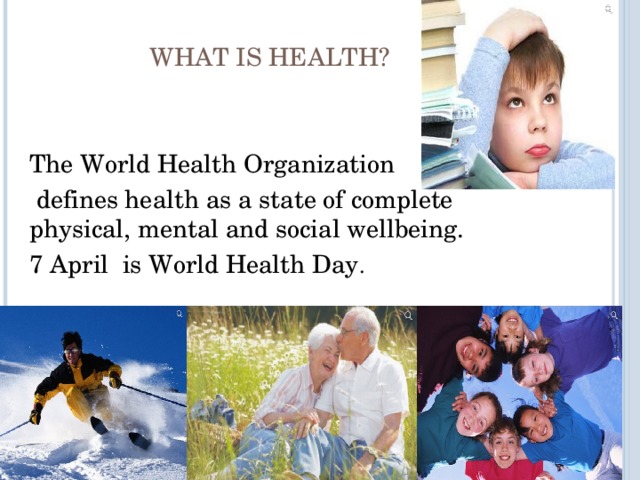 WHAT IS HEALTH?

The World Health Organization defines health as a state of complete physical, mental and social wellbeing.

7 April is World Health Day.